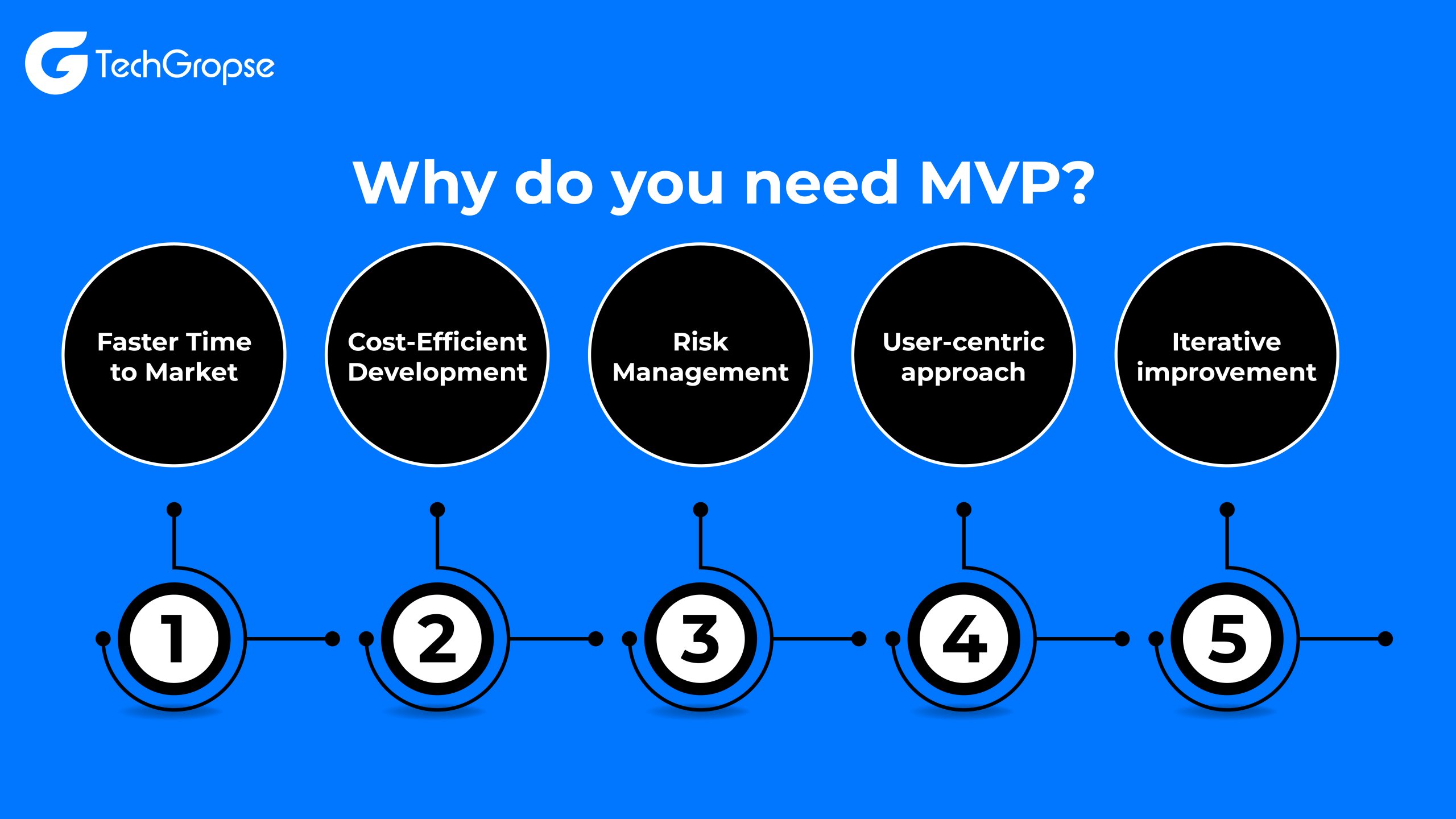 TechGropse

Why do you need MVP?

Faster Time to Market

Cost-Efficient Development

Risk Management

User-centric approach

Iterative improvement

1

2

3

4

5